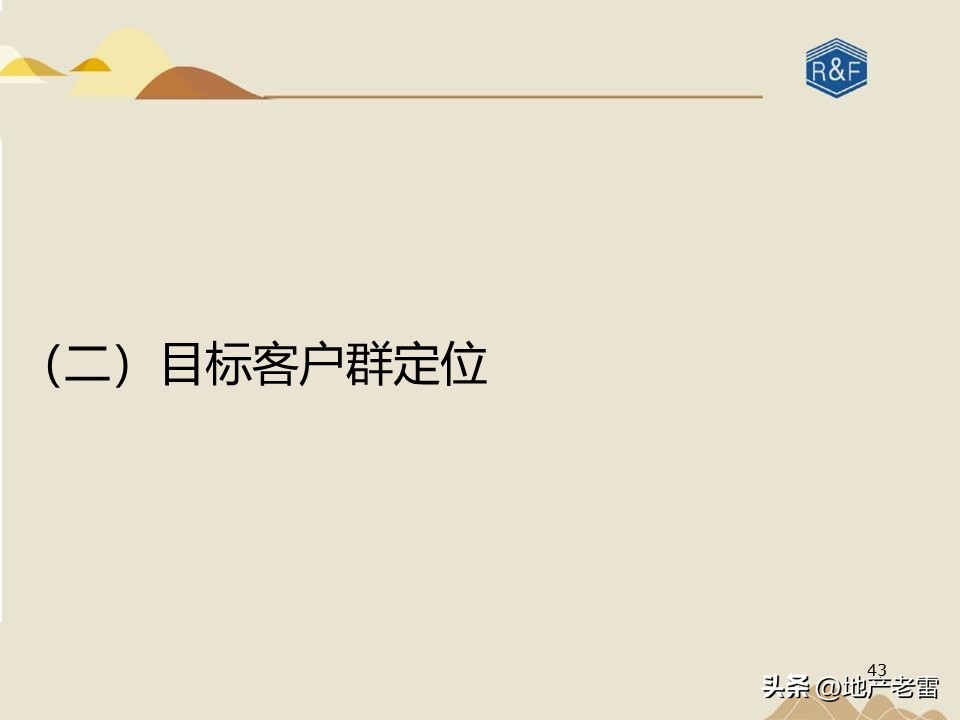 R&F

（二）目标客户群定位

43

头条 @地产老雷